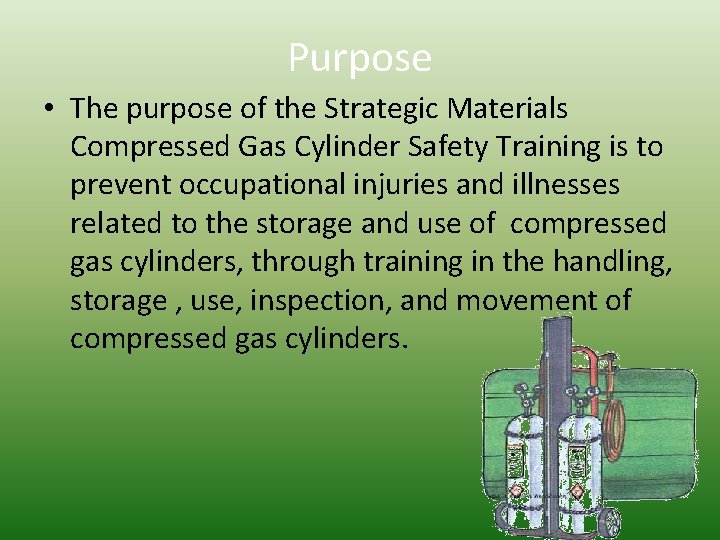 Purpose

• The purpose of the Strategic Materials Compressed Gas Cylinder Safety Training is to prevent occupational injuries and illnesses related to the storage and use of compressed gas cylinders, through training in the handling, storage , use, inspection, and movement of compressed gas cylinders.